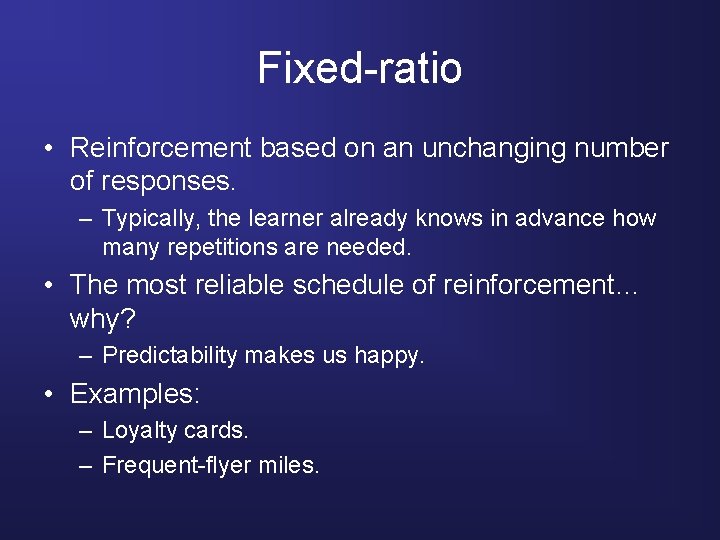 Fixed-ratio

• Reinforcement based on an unchanging number of responses.
  – Typically, the learner already knows in advance how many repetitions are needed.
• The most reliable schedule of reinforcement… why?
  – Predictability makes us happy.
• Examples:
  – Loyalty cards.
  – Frequent-flyer miles.